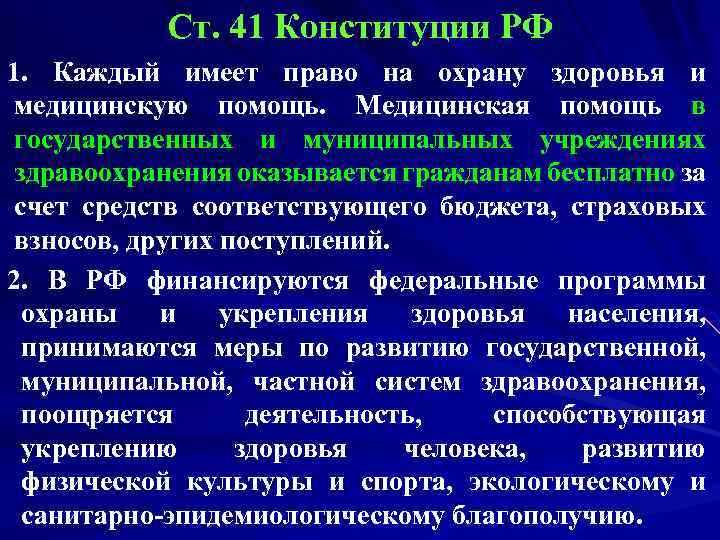 Ст. 41 Конституции РФ

1. Каждый имеет право на охрану здоровья и медицинскую помощь. Медицинская помощь в государственных и муниципальных учреждениях здравоохранения оказывается гражданам бесплатно за счет средств соответствующего бюджета, страховых взносов, других поступлений.

2. В РФ финансируются федеральные программы охраны и укрепления здоровья населения, принимаются меры по развитию государственной, муниципальной, частной систем здравоохранения, поощряется деятельность, способствующая укреплению здоровья человека, развитию физической культуры и спорта, экологическому и санитарно-эпидемиологическому благополучию.